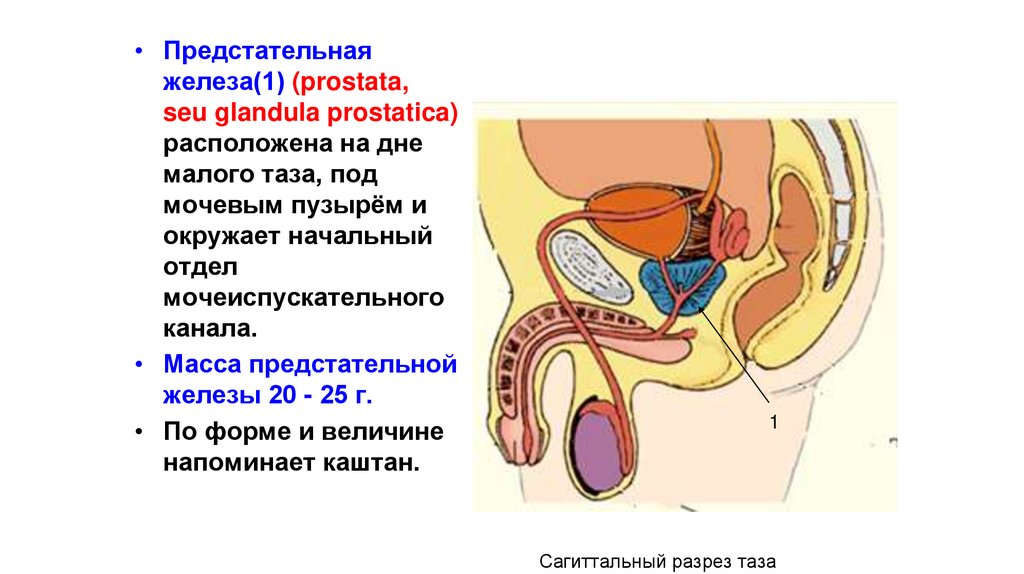 • Предстательная железа(1) (prostata, seu glandula prostatica) расположена на дне малого таза, под мочевым пузырём и окружает начальный отдел мочеиспускательного канала.

• Масса предстательной железы 20 - 25 г.

• По форме и величине напоминает каштан.

1

Сагиттальный разрез таза